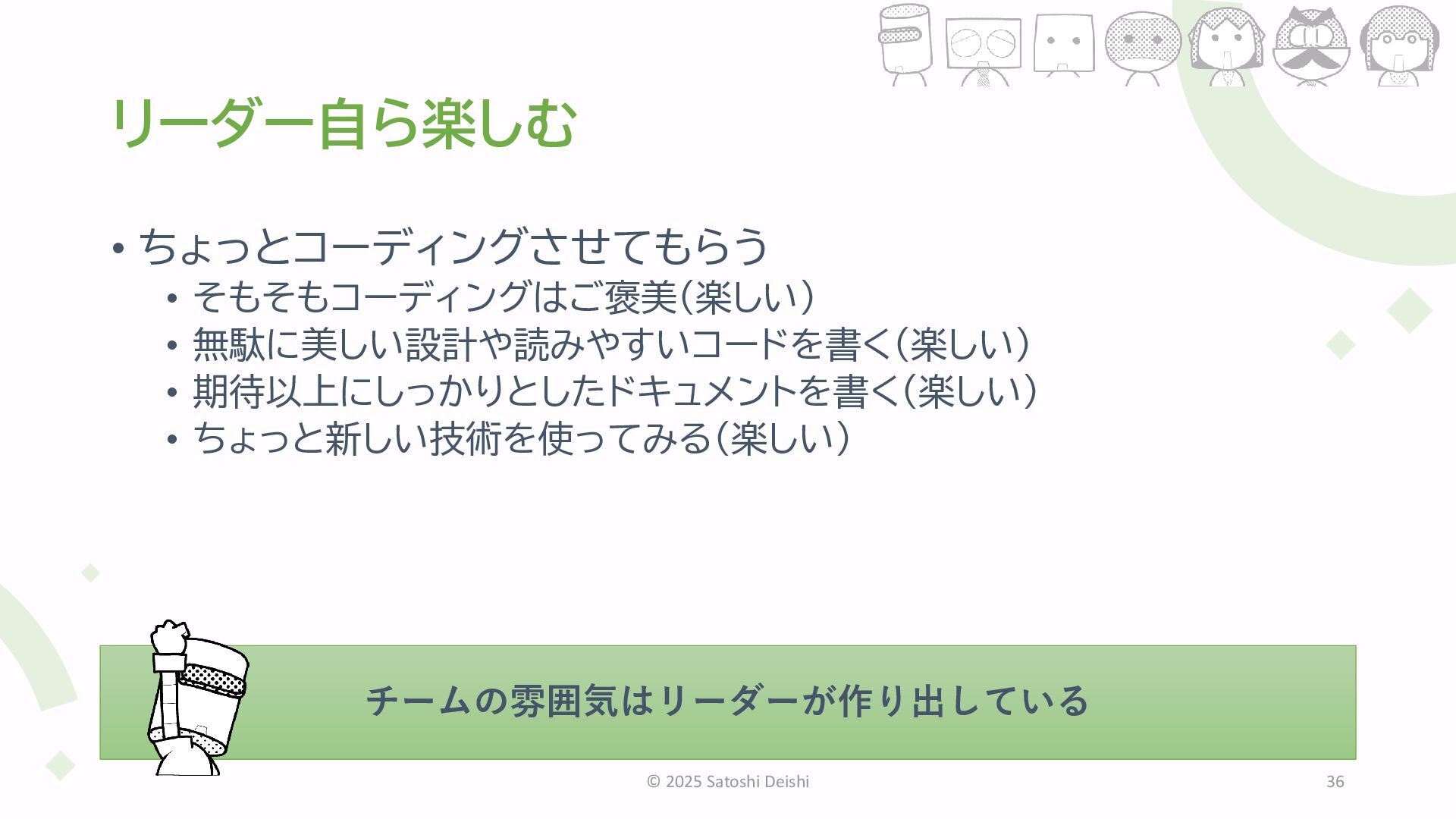 リーダー自ら楽しむ

• ちょっとコーディングさせてもらう
  • そもそもコーディングはご褒美（楽しい）
  • 無駄に美しい設計や読みやすいコードを書く（楽しい）
  • 期待以上にしっかりとしたドキュメントを書く（楽しい）
  • ちょっと新しい技術を使ってみる（楽しい）

チームの雰囲気はリーダーが作り出している

© 2025 Satoshi Deishi

36